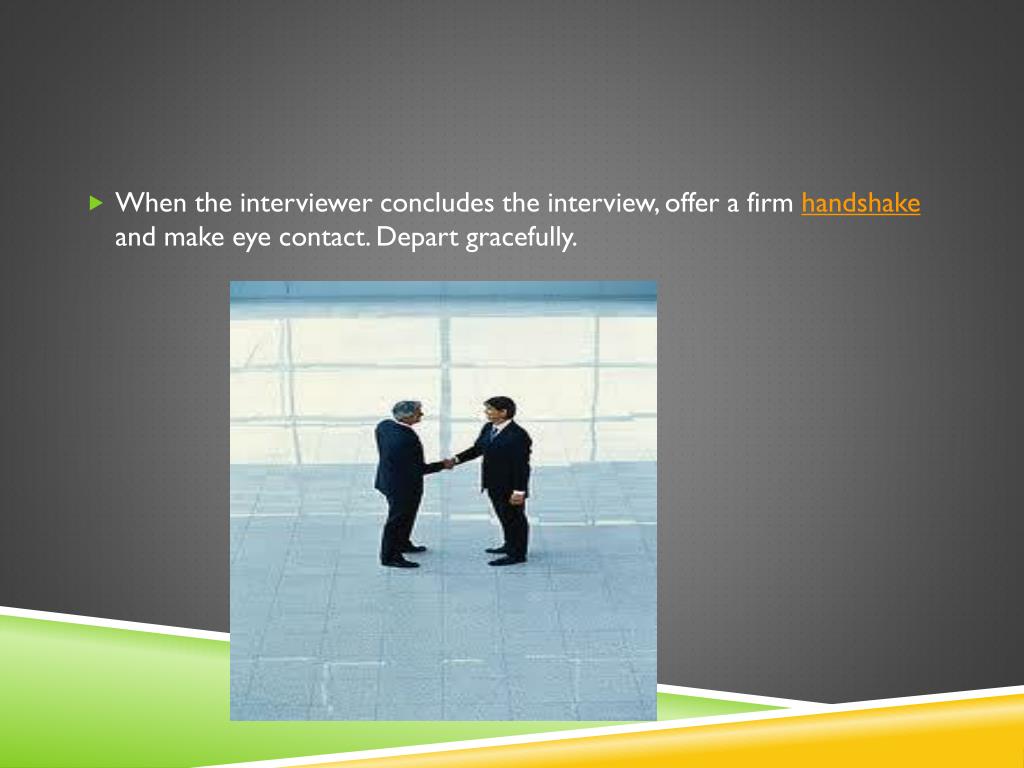 When the interviewer concludes the interview, offer a firm handshake and make eye contact. Depart gracefully.